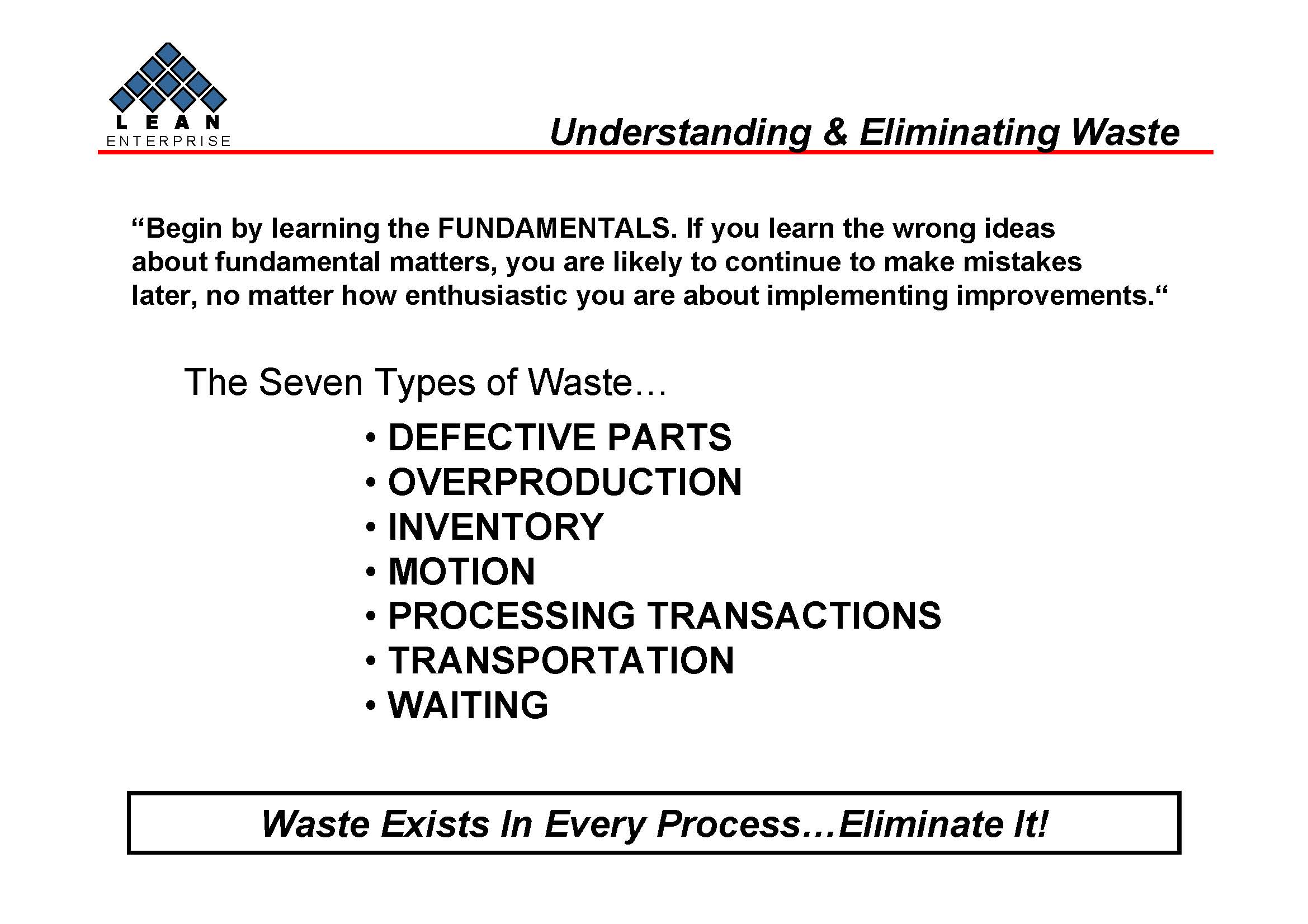 LEAN
ENTERPRISE

Understanding & Eliminating Waste

“Begin by learning the FUNDAMENTALS. If you learn the wrong ideas about fundamental matters, you are likely to continue to make mistakes later, no matter how enthusiastic you are about implementing improvements.“

The Seven Types of Waste…

• DEFECTIVE PARTS
• OVERPRODUCTION
• INVENTORY
• MOTION
• PROCESSING TRANSACTIONS
• TRANSPORTATION
• WAITING

Waste Exists In Every Process…Eliminate It!